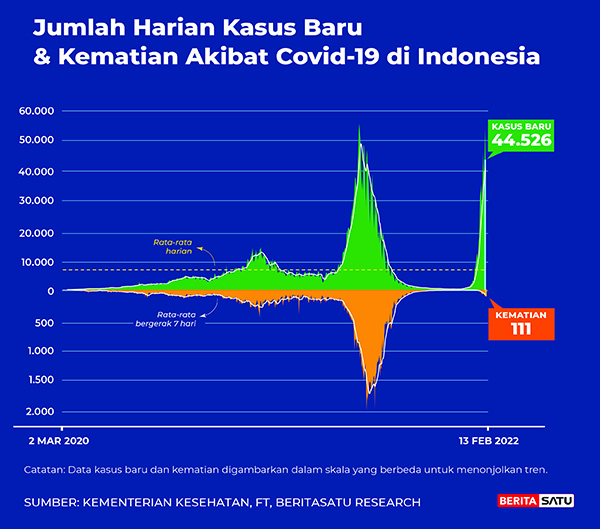 Jumlah Harian Kasus Baru
& Kematian Akibat Covid-19 di Indonesia

60.000
50.000
40.000
30.000
20.000
10.000
0
500
1.000
1.500
2.000

Rata-rata harian

Rata-rata bergerak 7 hari

KASUS BARU
44.526

KEMATIAN
111

2 MAR 2020

13 FEB 2022

Catatan: Data kasus baru dan kematian digambarkan dalam skala yang berbeda untuk menonjolkan tren.

SUMBER: KEMENTERIAN KESEHATAN, FT, BERITASATU RESEARCH

BERITA SATU